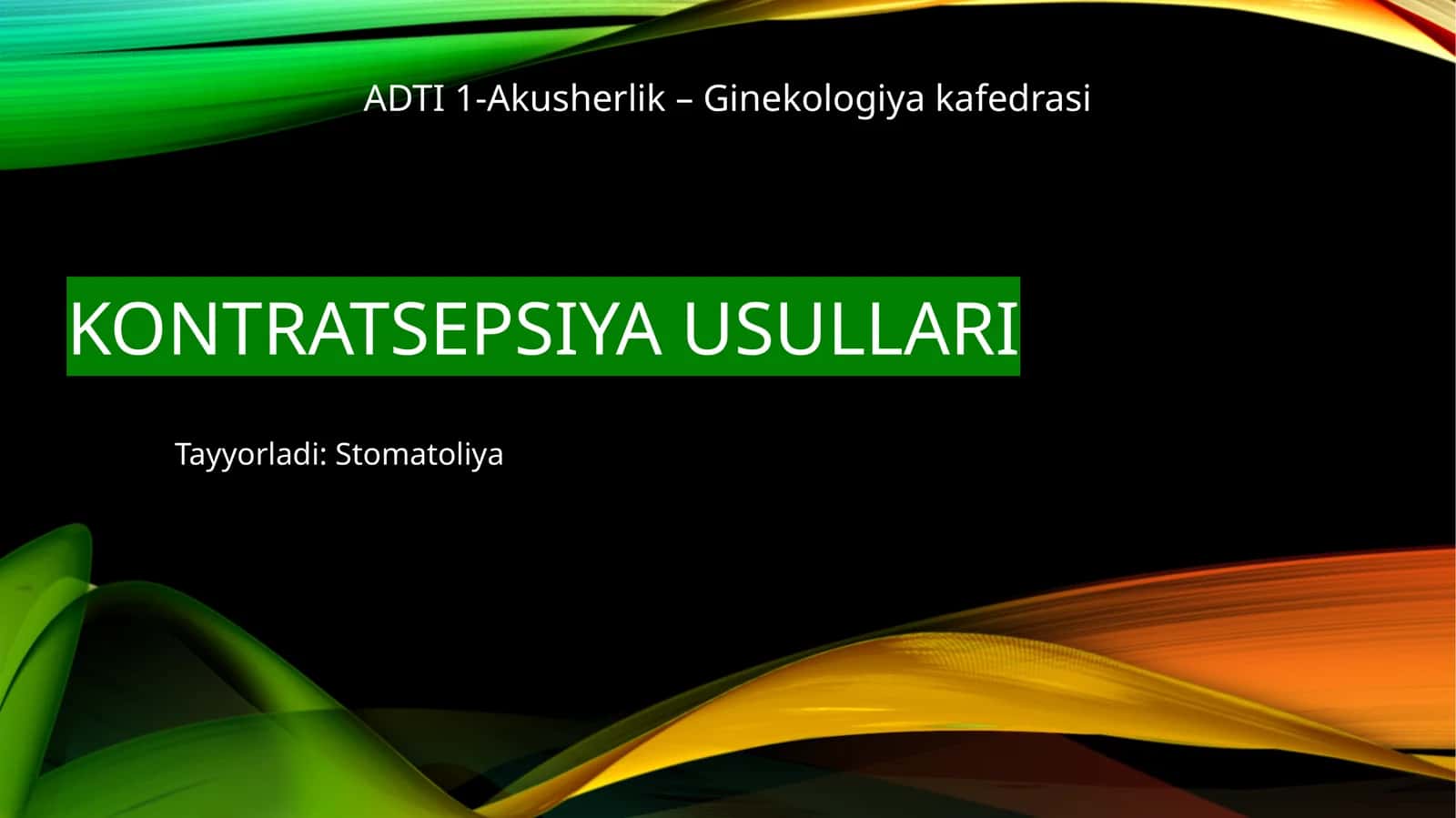 ADTI 1-Akusherlik – Ginekologiya kafedrasi

KONTRATSEPSIYA USULLARI

Tayyorladi: Stomatoliya